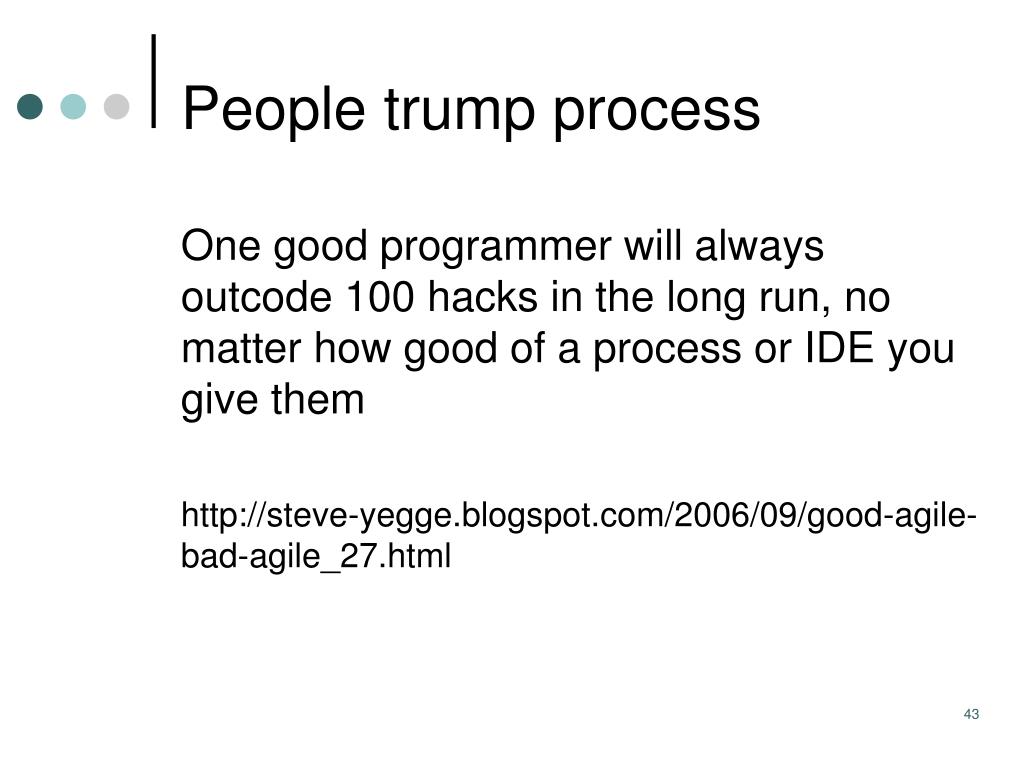 People trump process

One good programmer will always outcode 100 hacks in the long run, no matter how good of a process or IDE you give them

http://steve-yegge.blogspot.com/2006/09/good-agile-bad-agile_27.html

43